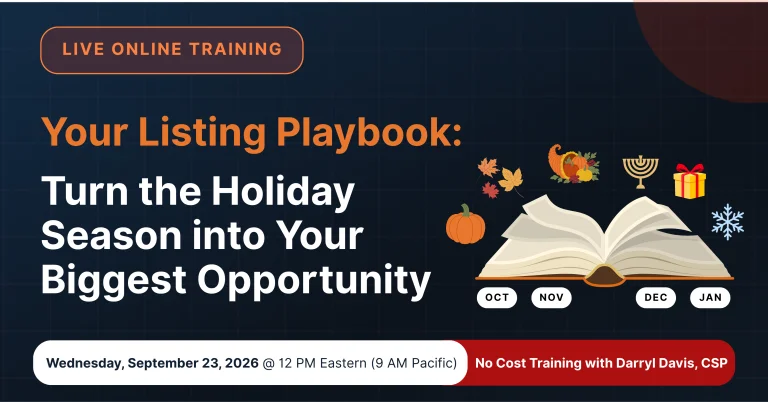 LIVE ONLINE TRAINING

Your Listing Playbook:

Turn the Holiday Season into Your Biggest Opportunity

OCT NOV DEC JAN

Wednesday, September 23, 2026 @ 12 PM Eastern (9 AM Pacific)

No Cost Training with Darryl Davis, CSP